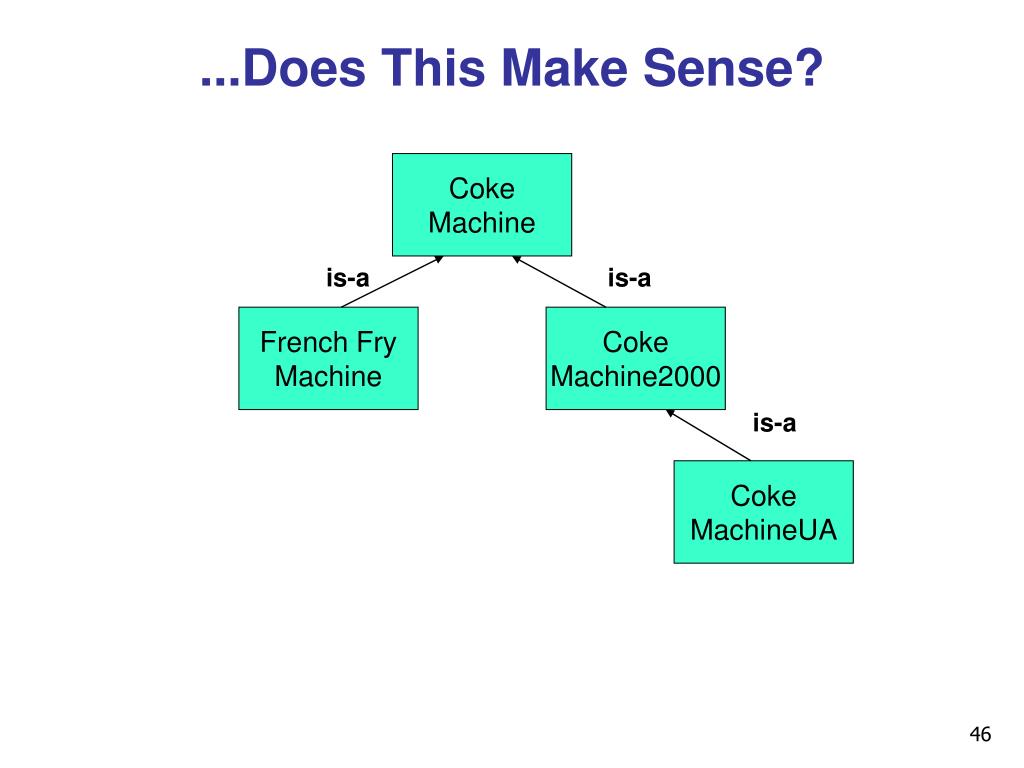 ...Does This Make Sense?

Coke Machine

is-a

is-a

French Fry Machine

Coke Machine2000

is-a

Coke MachineUA

46